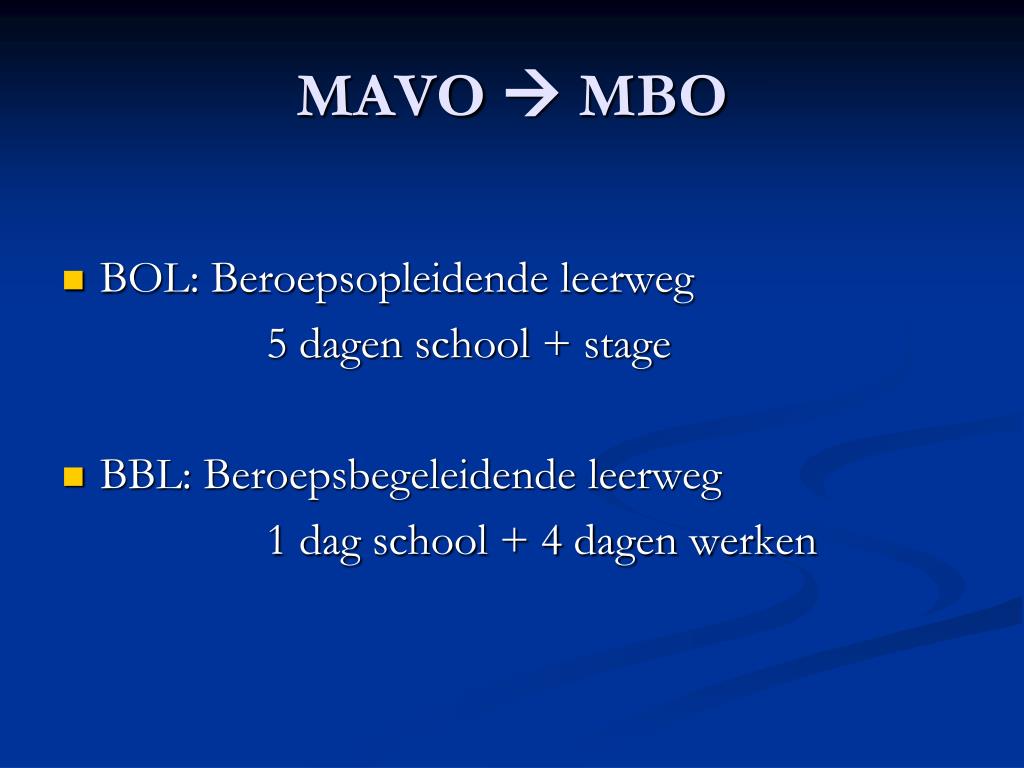 MAVO → MBO

BOL: Beroepsopleidende leerweg
5 dagen school + stage

BBL: Beroepsbegeleidende leerweg
1 dag school + 4 dagen werken